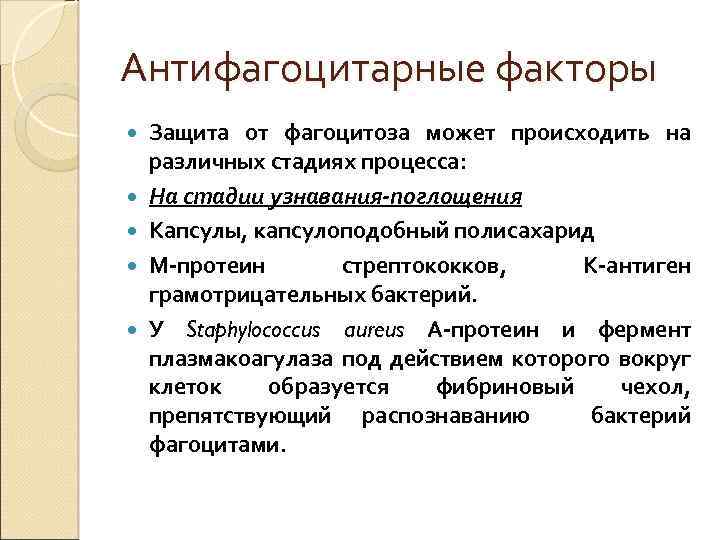 Антифагоцитарные факторы

Защита от фагоцитоза может происходить на различных стадиях процесса:

На стадии узнавания-поглощения

Капсулы, капсулоподобный полисахарид

М-протеин стрептококков, К-антиген грамотрицательных бактерий.

У Staphylococcus aureus А-протеин и фермент плазмакоагулаза под действием которого вокруг клеток образуется фибриновый чехол, препятствующий распознаванию бактерий фагоцитами.